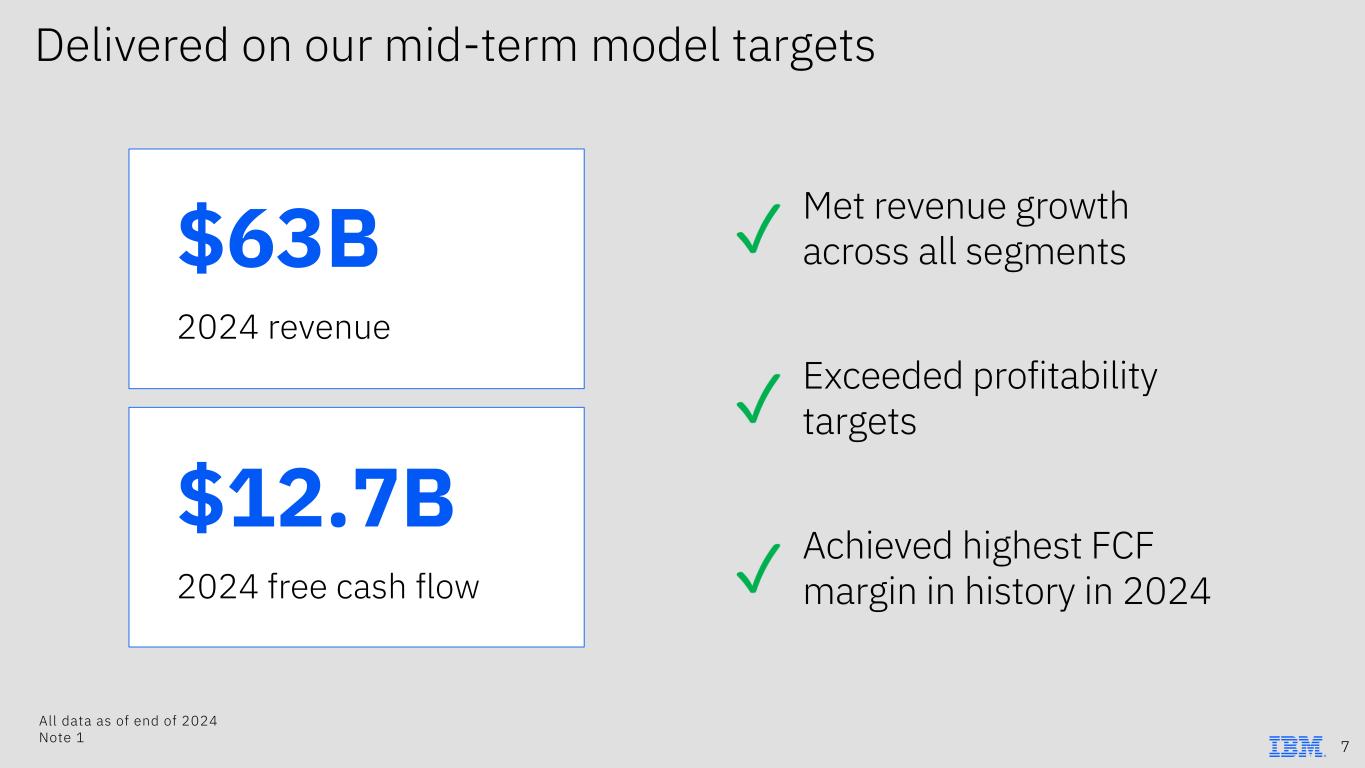 Delivered on our mid-term model targets

$63B

2024 revenue

$12.7B

2024 free cash flow

✓ Met revenue growth across all segments

✓ Exceeded profitability targets

✓ Achieved highest FCF margin in history in 2024

All data as of end of 2024
Note 1

IBM 7